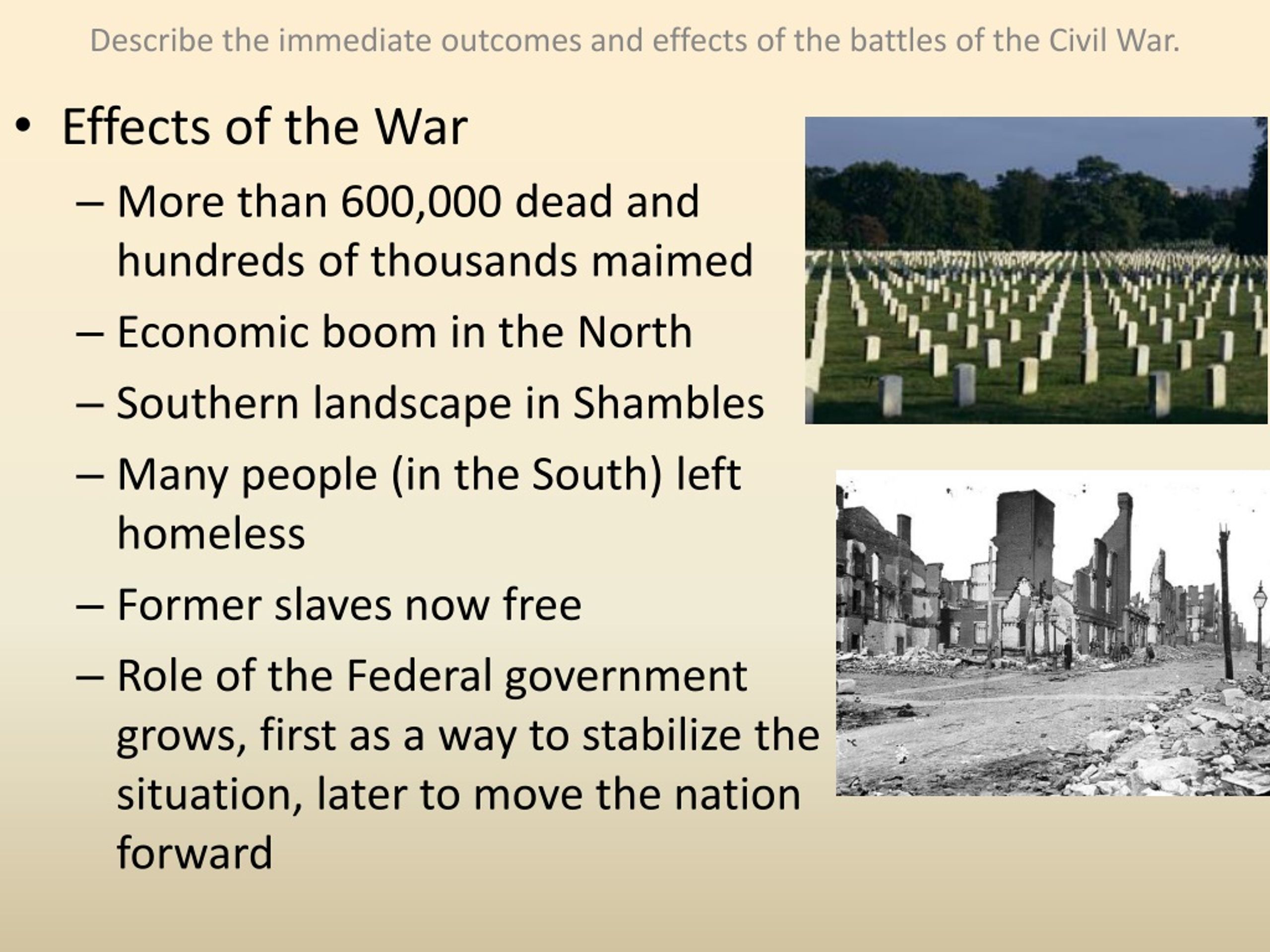 Describe the immediate outcomes and effects of the battles of the Civil War.

• Effects of the War
– More than 600,000 dead and hundreds of thousands maimed
– Economic boom in the North
– Southern landscape in Shambles
– Many people (in the South) left homeless
– Former slaves now free
– Role of the Federal government grows, first as a way to stabilize the situation, later to move the nation forward